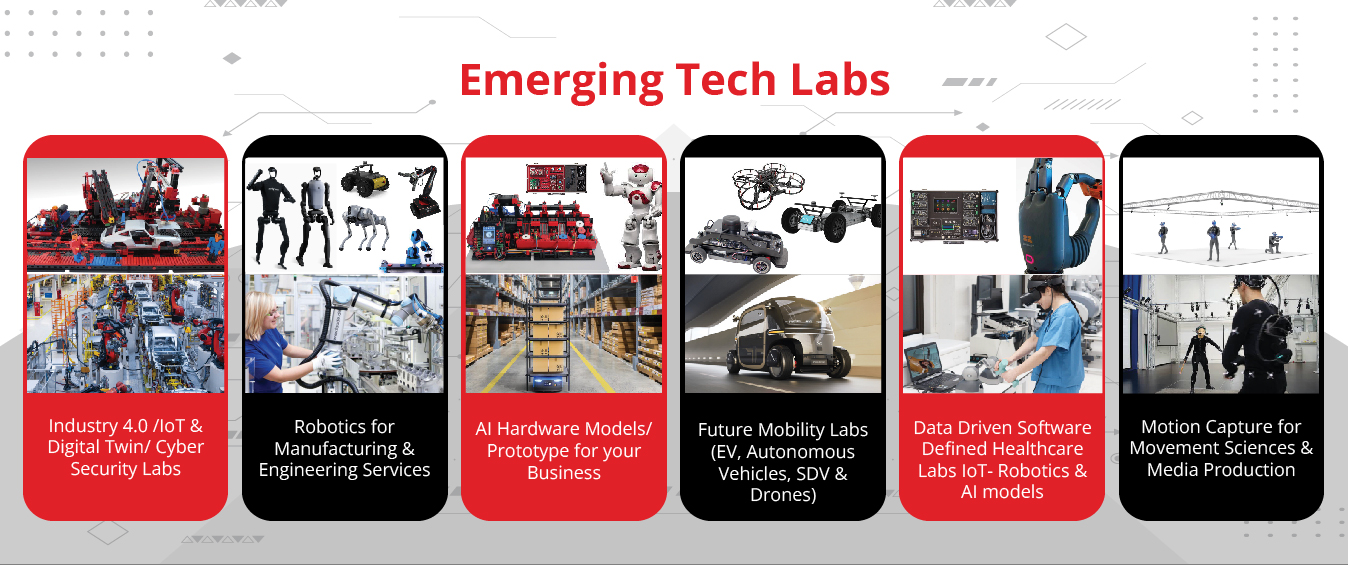 Emerging Tech Labs

Industry 4.0 /IoT & Digital Twin/ Cyber Security Labs

Robotics for Manufacturing & Engineering Services

AI Hardware Models/ Prototype for your Business

Future Mobility Labs (EV, Autonomous Vehicles, SDV & Drones)

Data Driven Software Defined Healthcare Labs IoT- Robotics & AI models

Motion Capture for Movement Sciences & Media Production